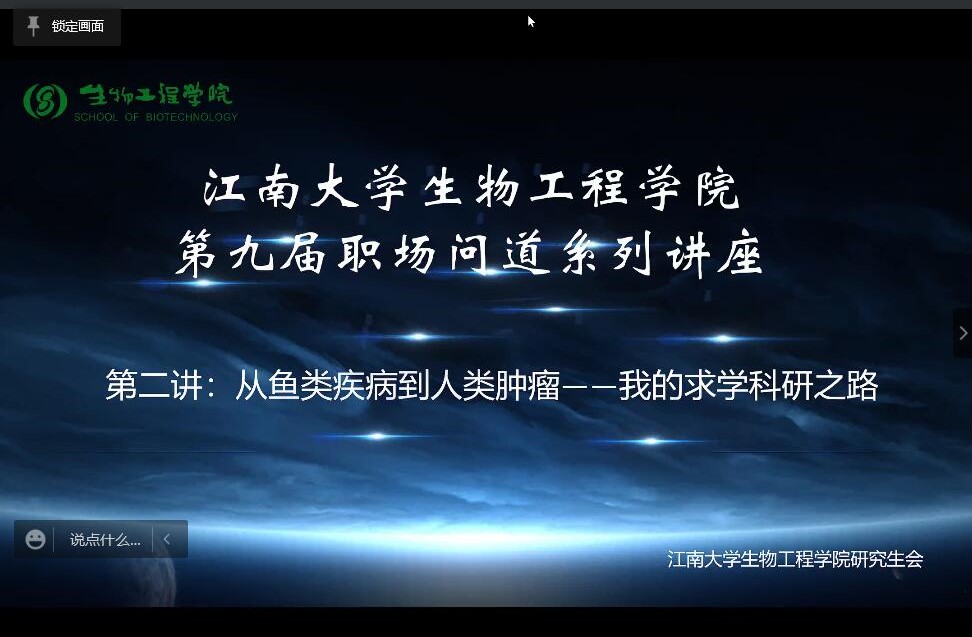 锁定画面

生物工程学院
SCHOOL OF BIOTECHNOLOGY

江南大学生物工程学院
第九届职场问道系列讲座

第二讲：从鱼类疾病到人类肿瘤——我的求学科研之路

说点什么...

江南大学生物工程学院研究生会